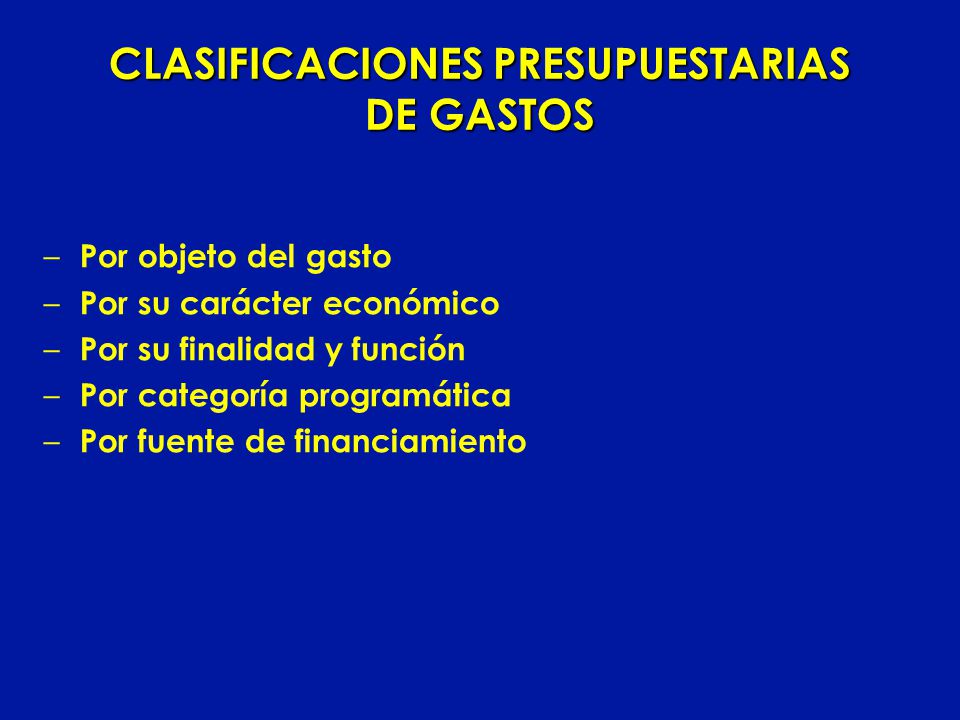 CLASIFICACIONES PRESUPUESTARIAS DE GASTOS

– Por objeto del gasto
– Por su carácter económico
– Por su finalidad y función
– Por categoría programática
– Por fuente de financiamiento